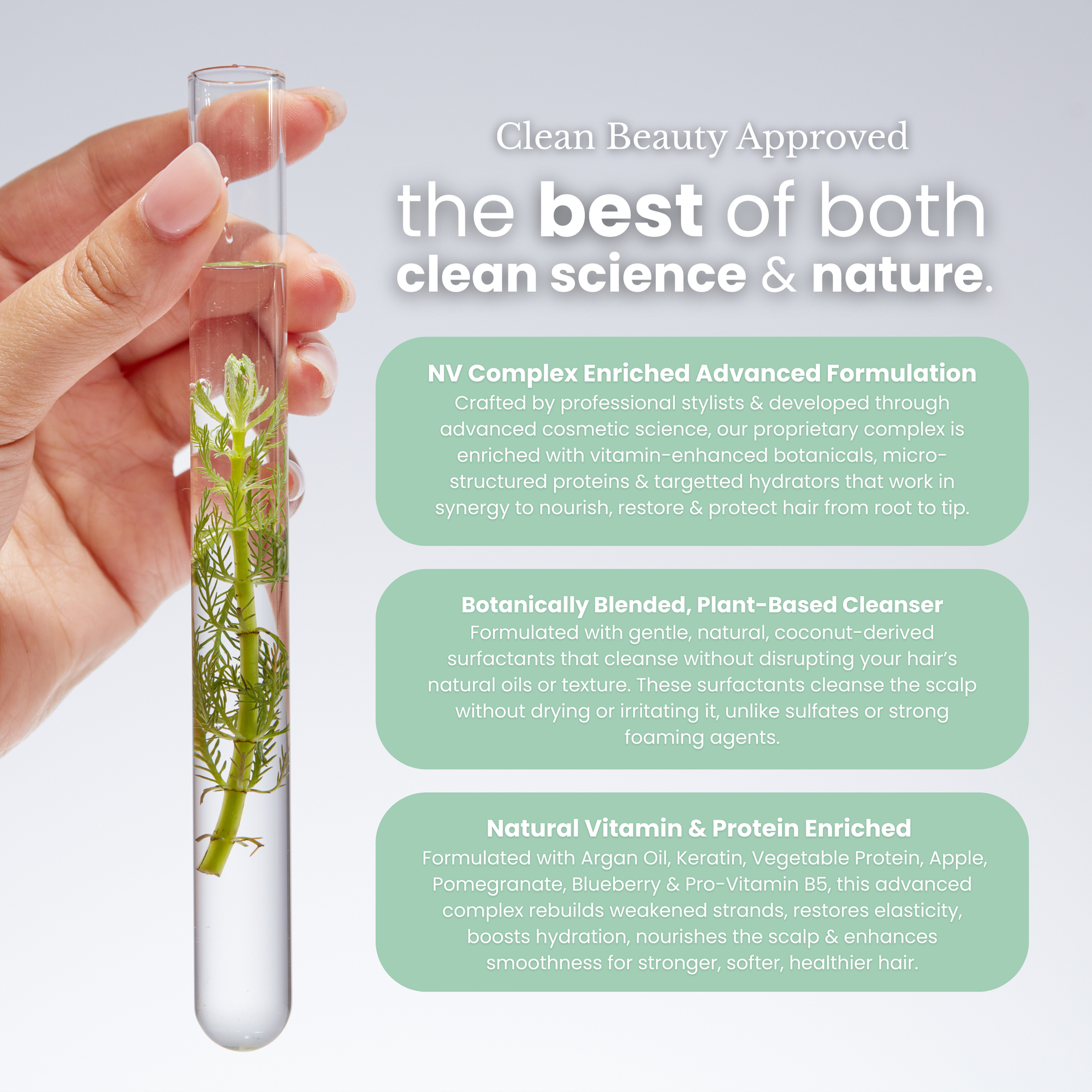 Clean Beauty Approved

the best of both clean science & nature.

NV Complex Enriched Advanced Formulation
Crafted by professional stylists & developed through advanced cosmetic science, our proprietary complex is enriched with vitamin-enhanced botanicals, micro-structured proteins & targetted hydrators that work in synergy to nourish, restore & protect hair from root to tip.

Botanically Blended, Plant-Based Cleanser
Formulated with gentle, natural, coconut-derived surfactants that cleanse without disrupting your hair's natural oils or texture. These surfactants cleanse the scalp without drying or irritating it, unlike sulfates or strong foaming agents.

Natural Vitamin & Protein Enriched
Formulated with Argan Oil, Keratin, Vegetable Protein, Apple, Pomegranate, Blueberry & Pro-Vitamin B5, this advanced complex rebuilds weakened strands, restores elasticity, boosts hydration, nourishes the scalp & enhances smoothness for stronger, softer, healthier hair.